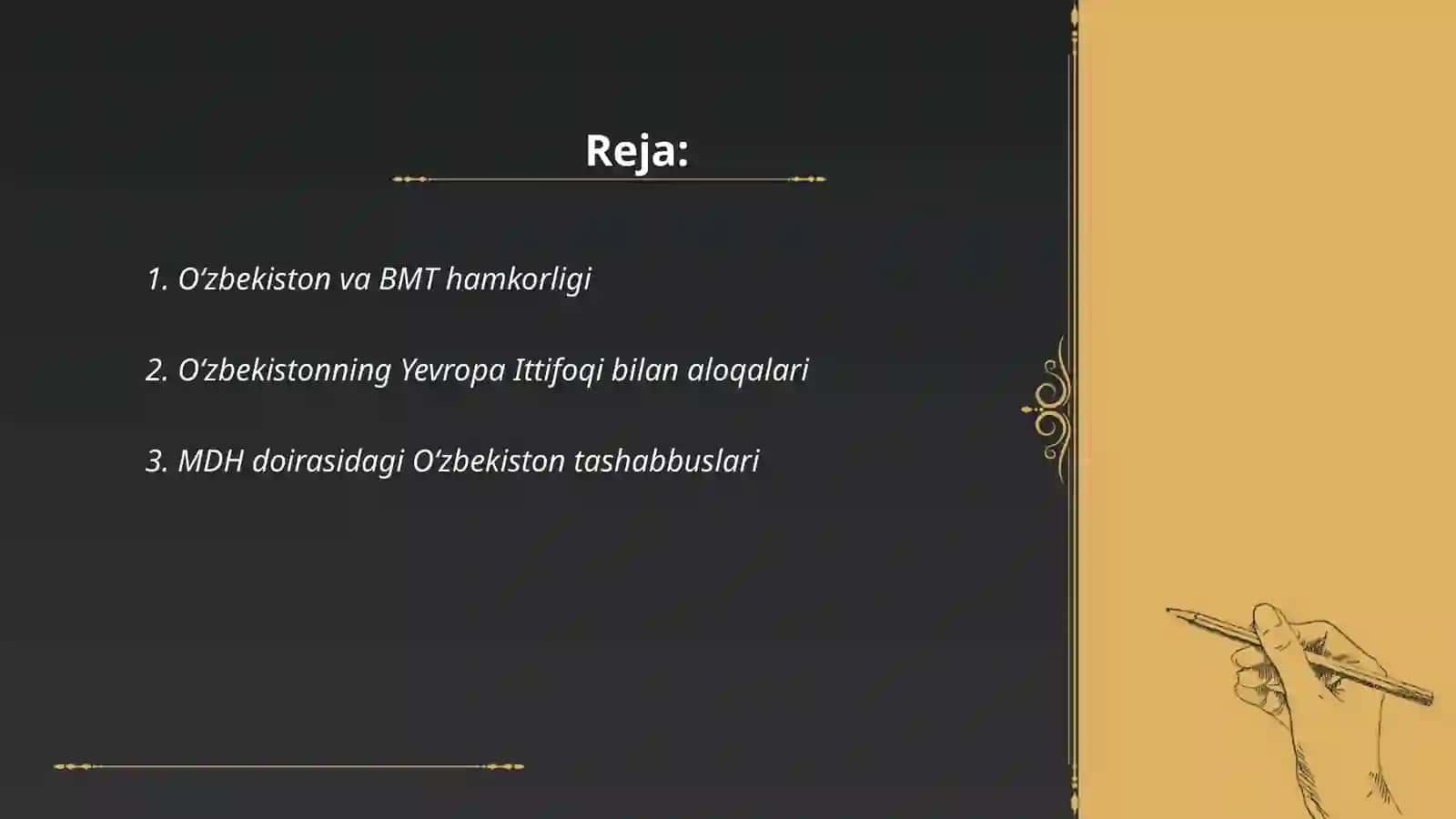 Reja:

1. O‘zbekiston va BMT hamkorligi

2. O‘zbekistonning Yevropa Ittifoqi bilan aloqalari

3. MDH doirasidagi O‘zbekiston tashabbuslari